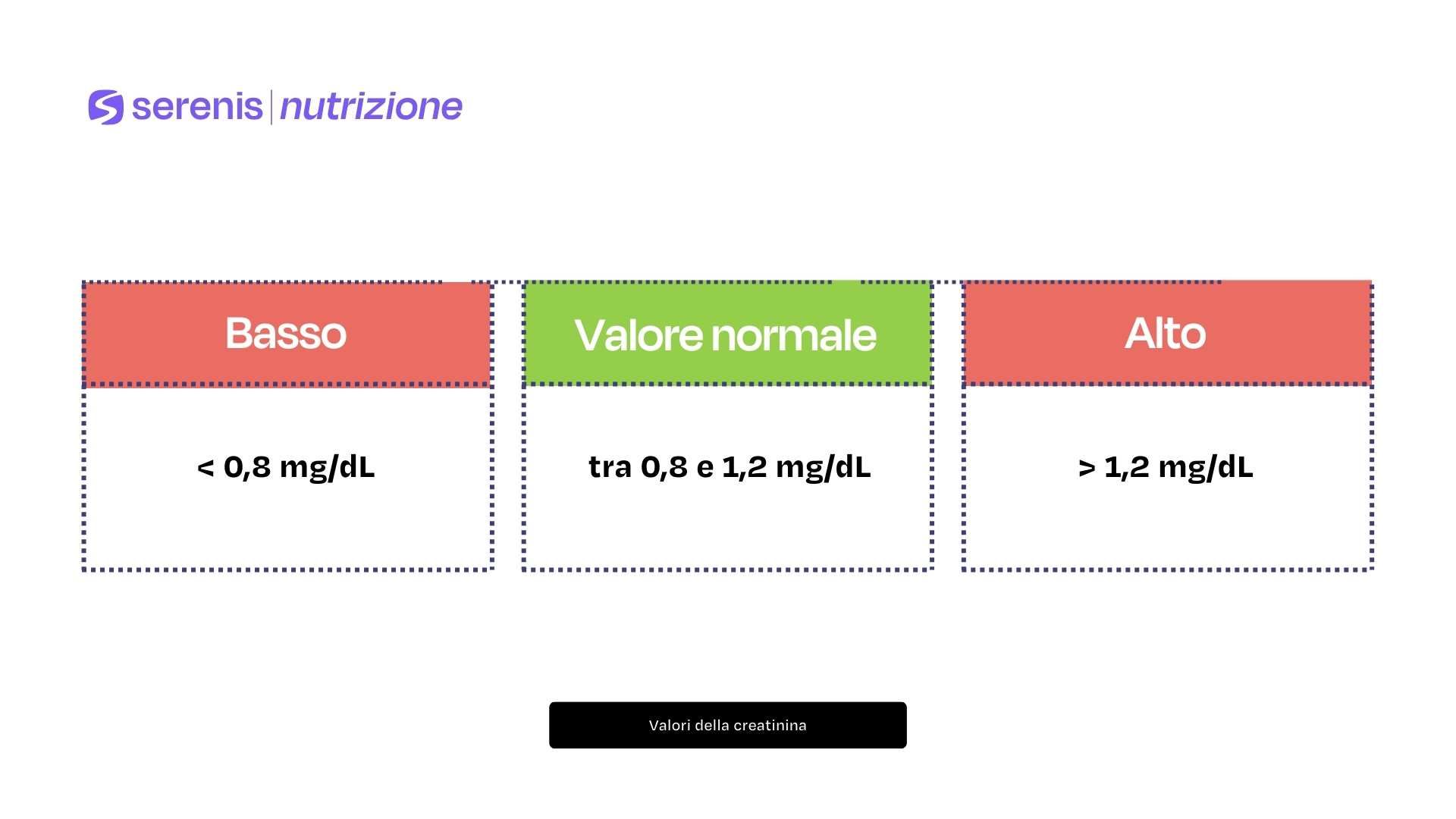 serenis | nutrizione

| Basso | Valore normale | Alto |
|---|---|---|
| < 0,8 mg/dL | tra 0,8 e 1,2 mg/dL | > 1,2 mg/dL |

Valori della creatinina